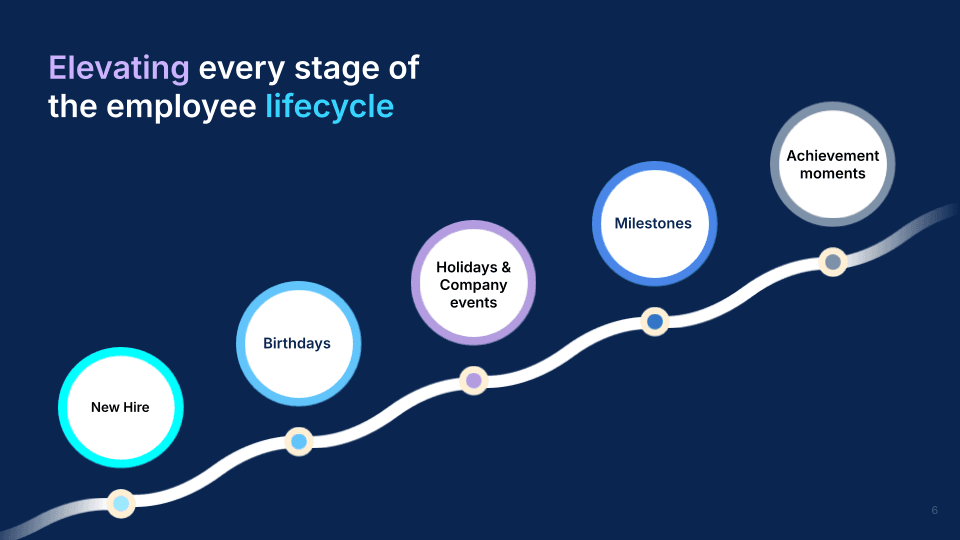 Elevating every stage of the employee lifecycle

New Hire

Birthdays

Holidays & Company events

Milestones

Achievement moments

6